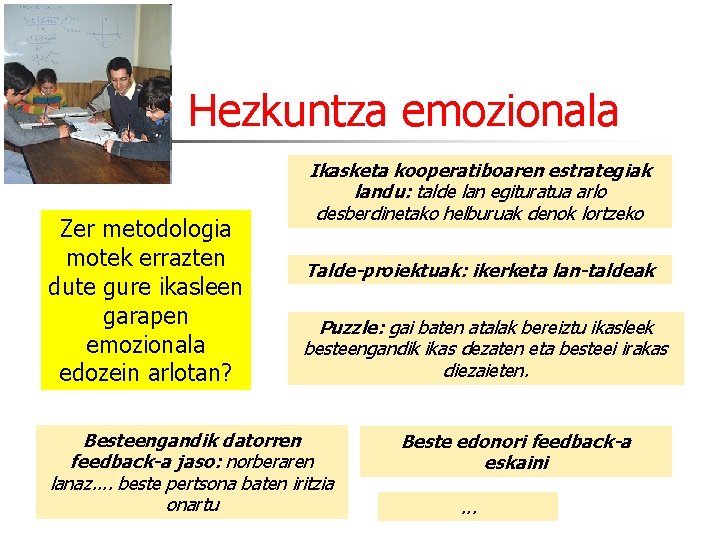 Hezkuntza emozionala

Zer metodologia motek errazten dute gure ikasleen garapen emozionala edozein arlotan?

Ikasketa kooperatiboaren estrategiak landu: talde lan egituratua arlo desberdinetako helburuak denok lortzeko

Talde-proiektuak: ikerketa lan-taldeak

Puzzle: gai baten atalak bereiztu ikasleek besteengandik ikas dezaten eta besteei irakas diezaieten.

Besteengandik datorren feedback-a jaso: norberaren lanaz.... beste pertsona baten iritzia onartu

Beste edonori feedback-a eskaini

...